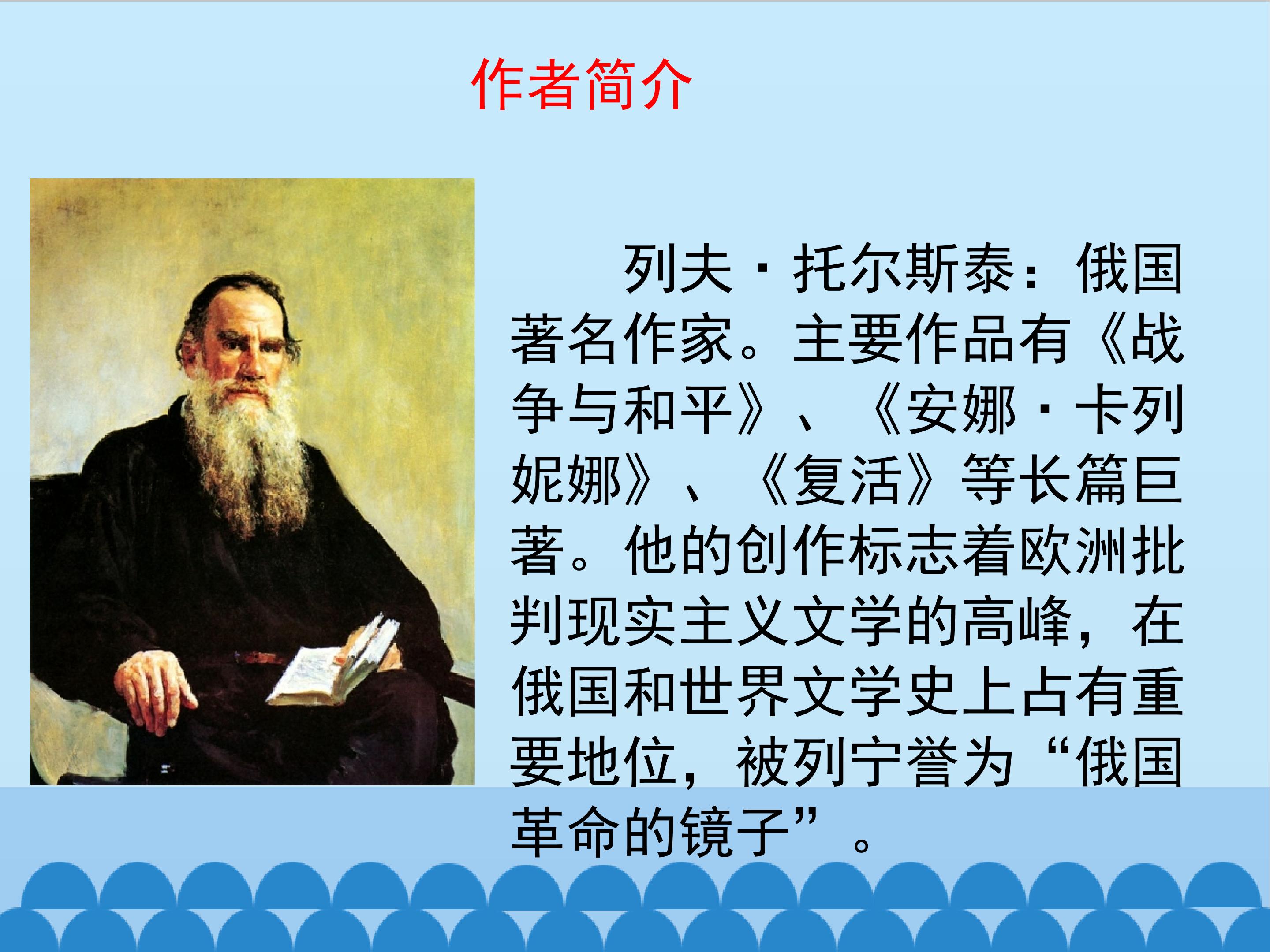 作者简介

列夫·托尔斯泰：俄国著名作家。主要作品有《战争与和平》、《安娜·卡列妮娜》、《复活》等长篇巨著。他的创作标志着欧洲批判现实主义文学的高峰，在俄国和世界文学史上占有重要地位，被列宁誉为“俄国革命的镜子”。